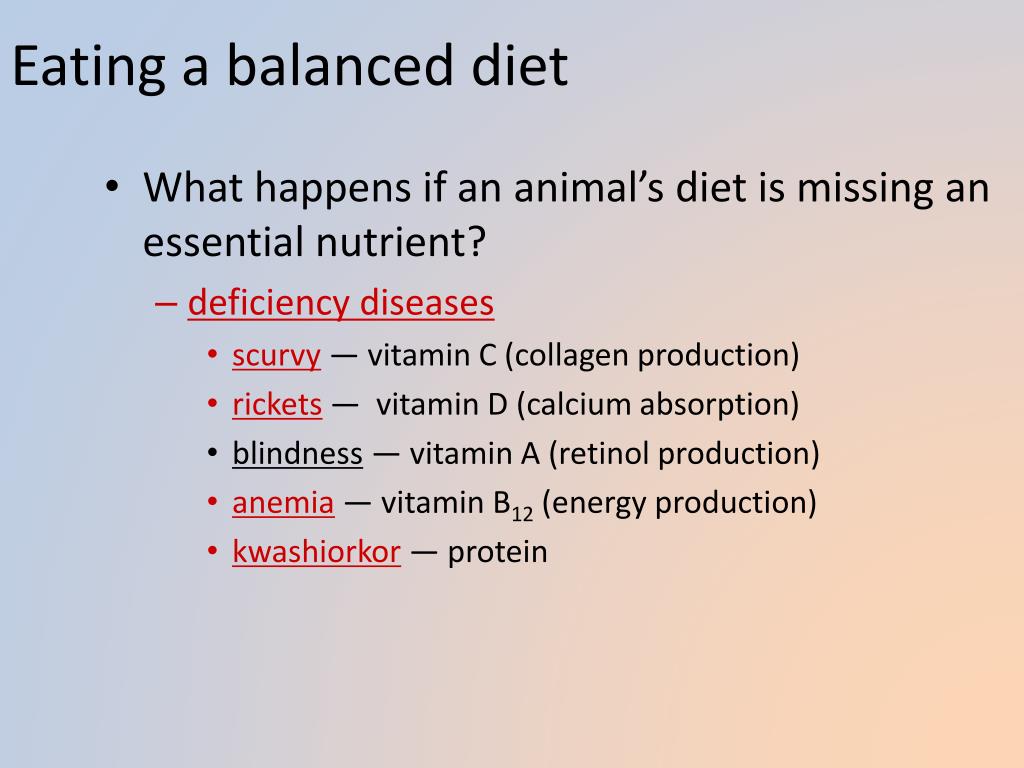 Eating a balanced diet

• What happens if an animal's diet is missing an essential nutrient?

– deficiency diseases

• scurvy — vitamin C (collagen production)
• rickets — vitamin D (calcium absorption)
• blindness — vitamin A (retinol production)
• anemia — vitamin $B_{12}$ (energy production)
• kwashiorkor — protein